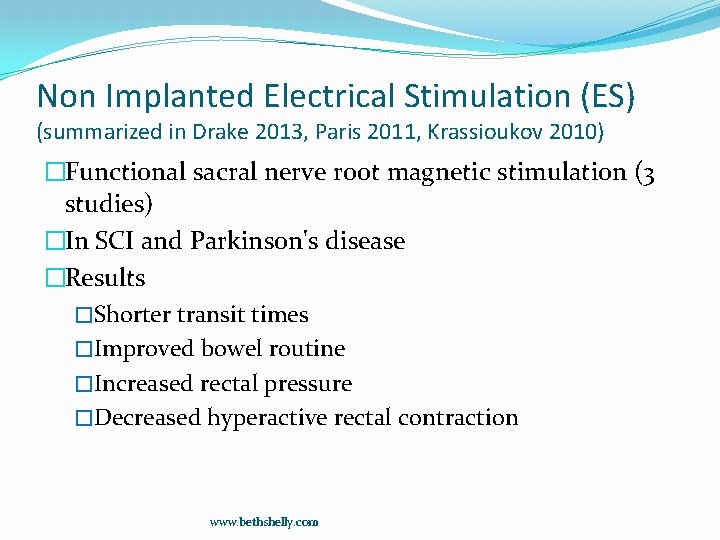 Non Implanted Electrical Stimulation (ES)
(summarized in Drake 2013, Paris 2011, Krassioukov 2010)

□Functional sacral nerve root magnetic stimulation (3 studies)

□In SCI and Parkinson's disease

□Results

□Shorter transit times

□Improved bowel routine

□Increased rectal pressure

□Decreased hyperactive rectal contraction

www.bethshelly.com